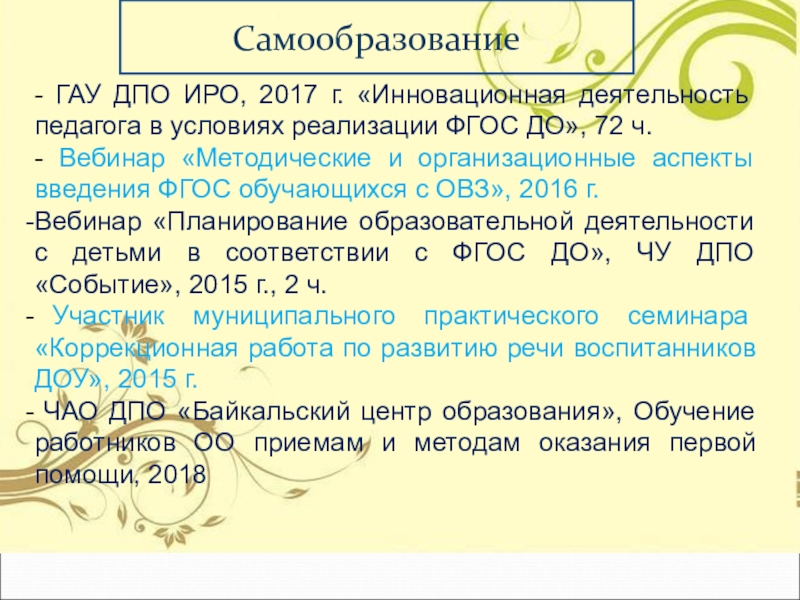 Самообразование

- ГАУ ДПО ИРО, 2017 г. «Инновационная деятельность педагога в условиях реализации ФГОС ДО», 72 ч.

- Вебинар «Методические и организационные аспекты введения ФГОС обучающихся с ОВЗ», 2016 г.

-Вебинар «Планирование образовательной деятельности с детьми в соответствии с ФГОС ДО», ЧУ ДПО «Событие», 2015 г., 2 ч.

- Участник муниципального практического семинара «Коррекционная работа по развитию речи воспитанников ДОУ», 2015 г.

- ЧАО ДПО «Байкальский центр образования», Обучение работников ОО приемам и методам оказания первой помощи, 2018